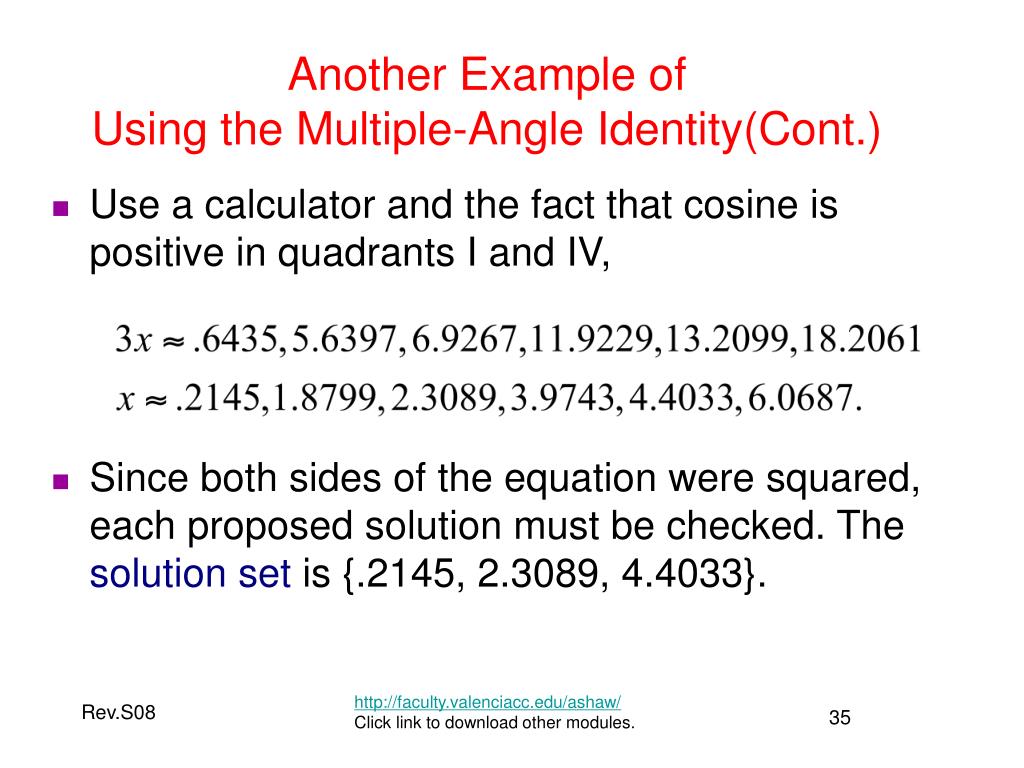 Another Example of
Using the Multiple-Angle Identity(Cont.)

Use a calculator and the fact that cosine is positive in quadrants I and IV,

$3x \approx .6435, 5.6397, 6.9267, 11.9229, 13.2099, 18.2061$
$x \approx .2145, 1.8799, 2.3089, 3.9743, 4.4033, 6.0687.$

Since both sides of the equation were squared, each proposed solution must be checked. The solution set is {.2145, 2.3089, 4.4033}.

Rev.S08

http://faculty.valenciacc.edu/ashaw/
Click link to download other modules.

35